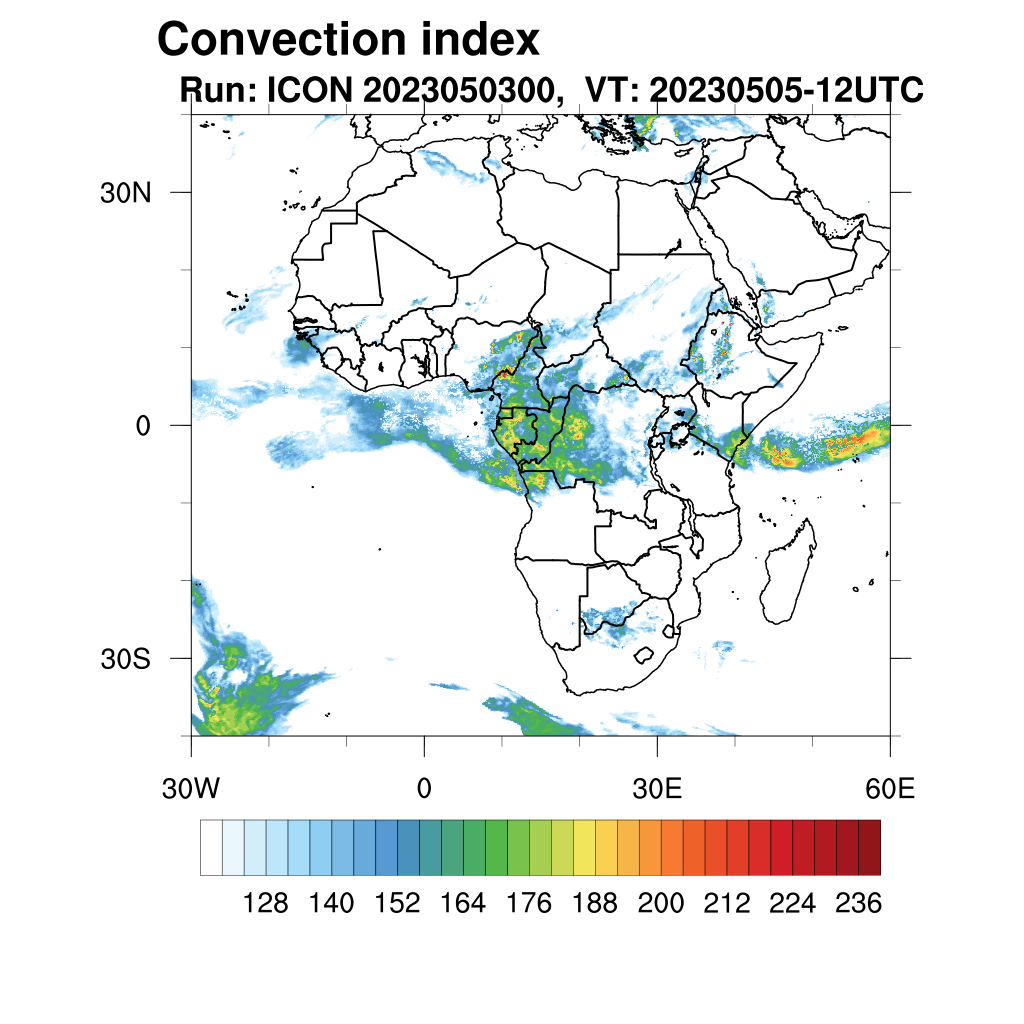 Convection index
Run: ICON 2023050300, VT: 20230505-12UTC

30N
0
30S

30W
0
30E
60E

128 140 152 164 176 188 200 212 224 236